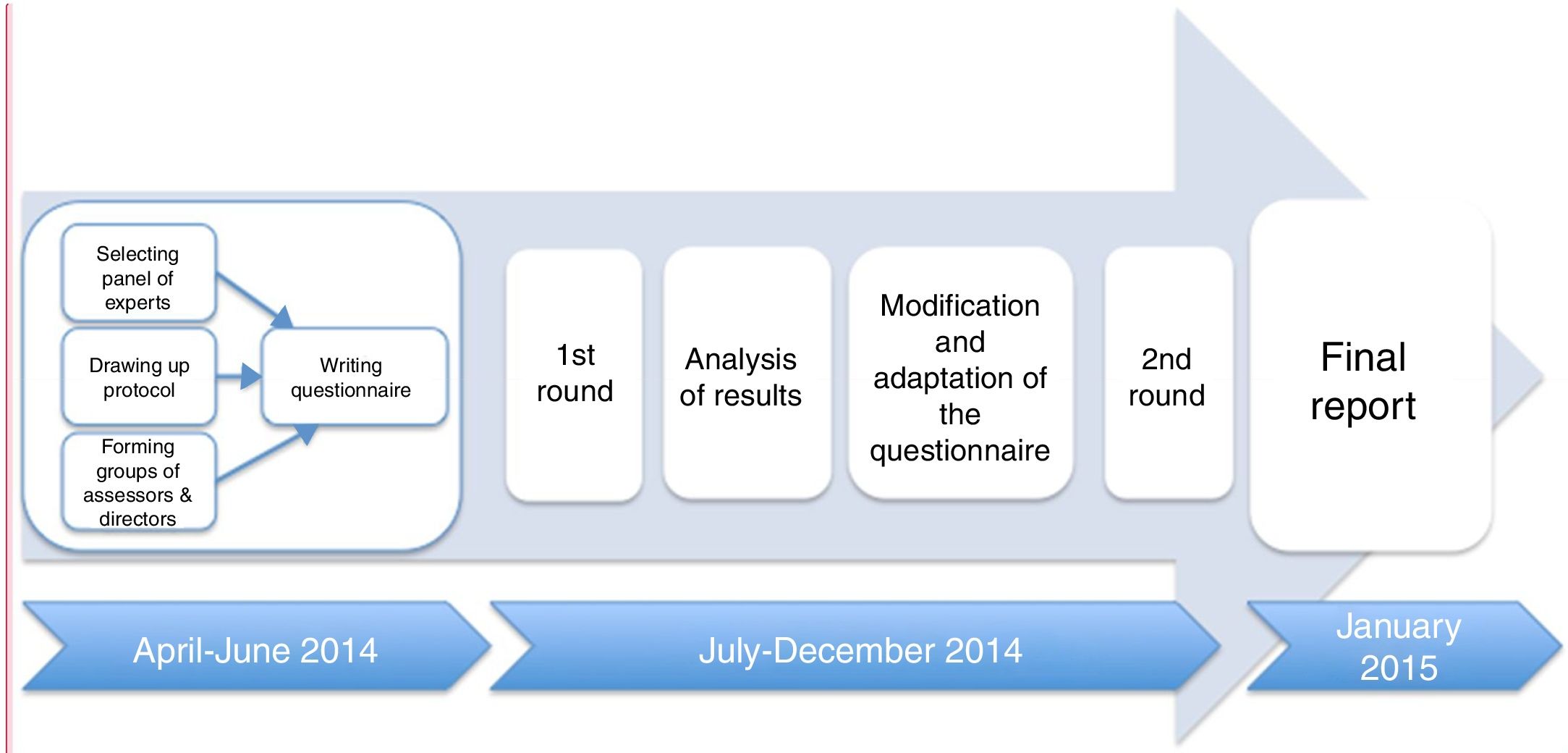 Selecting panel of experts

Drawing up protocol

Forming groups of assessors & directors

Writing questionnaire

1st round

Analysis of results

Modification and adaptation of the questionnaire

2nd round

Final report

April-June 2014

July-December 2014

January 2015